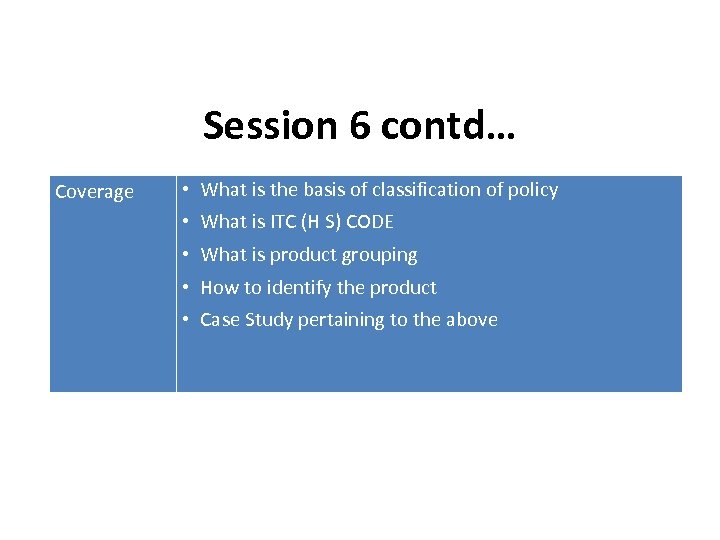 Session 6 contd…

| Coverage | • What is the basis of classification of policy<br>• What is ITC (H S) CODE<br>• What is product grouping<br>• How to identify the product<br>• Case Study pertaining to the above |
|---|---|